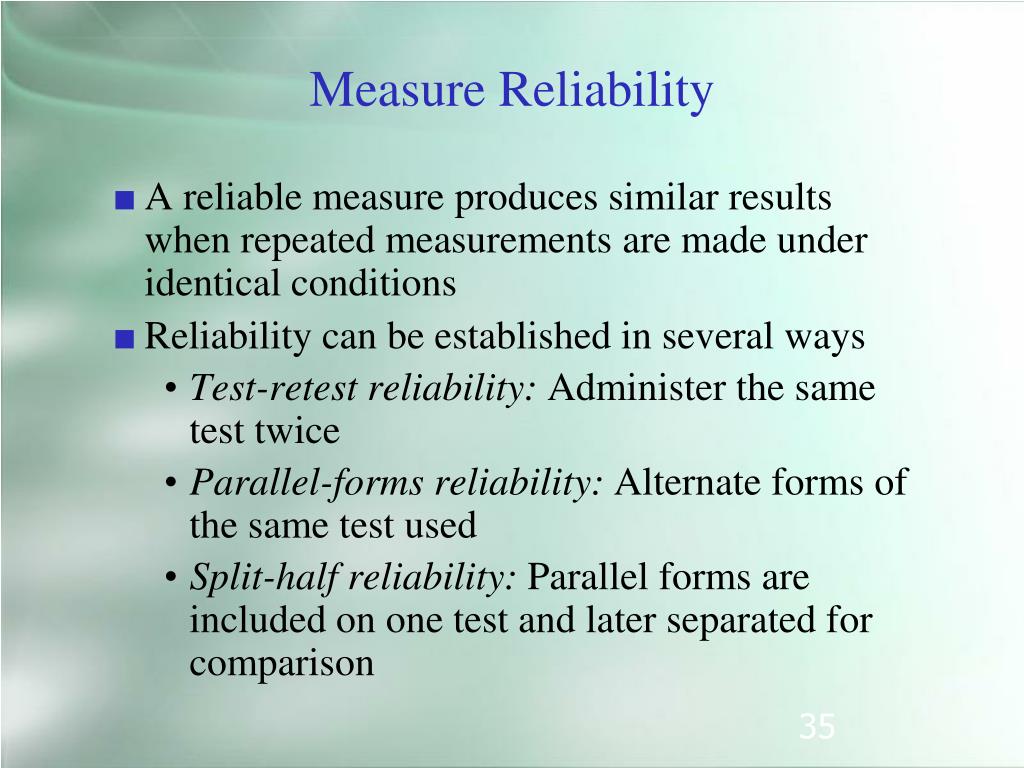 Measure Reliability

■ A reliable measure produces similar results when repeated measurements are made under identical conditions

■ Reliability can be established in several ways

• Test-retest reliability: Administer the same test twice

• Parallel-forms reliability: Alternate forms of the same test used

• Split-half reliability: Parallel forms are included on one test and later separated for comparison

35